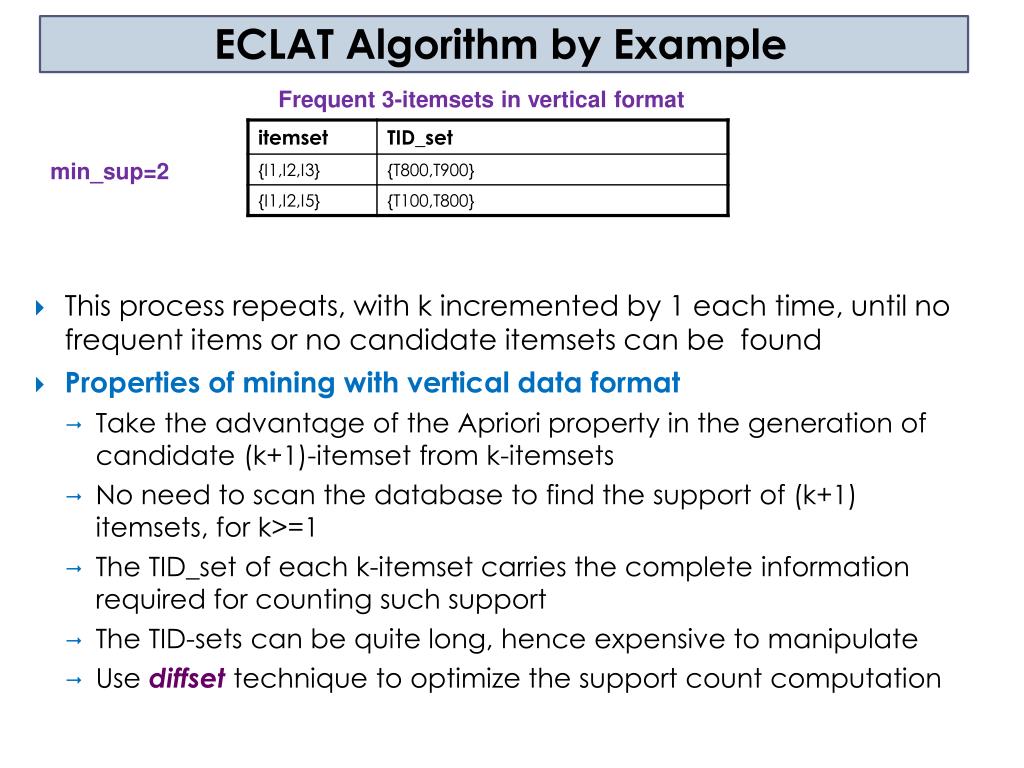 ECLAT Algorithm by Example

Frequent 3-itemsets in vertical format

min_sup=2

| itemset | TID_set |
|---|---|
| {I1,I2,I3} | {T800,T900} |
| {I1,I2,I5} | {T100,T800} |

This process repeats, with k incremented by 1 each time, until no frequent items or no candidate itemsets can be found

Properties of mining with vertical data format

→ Take the advantage of the Apriori property in the generation of candidate (k+1)-itemset from k-itemsets

→ No need to scan the database to find the support of (k+1) itemsets, for k>=1

→ The TID_set of each k-itemset carries the complete information required for counting such support

→ The TID-sets can be quite long, hence expensive to manipulate

→ Use diffset technique to optimize the support count computation